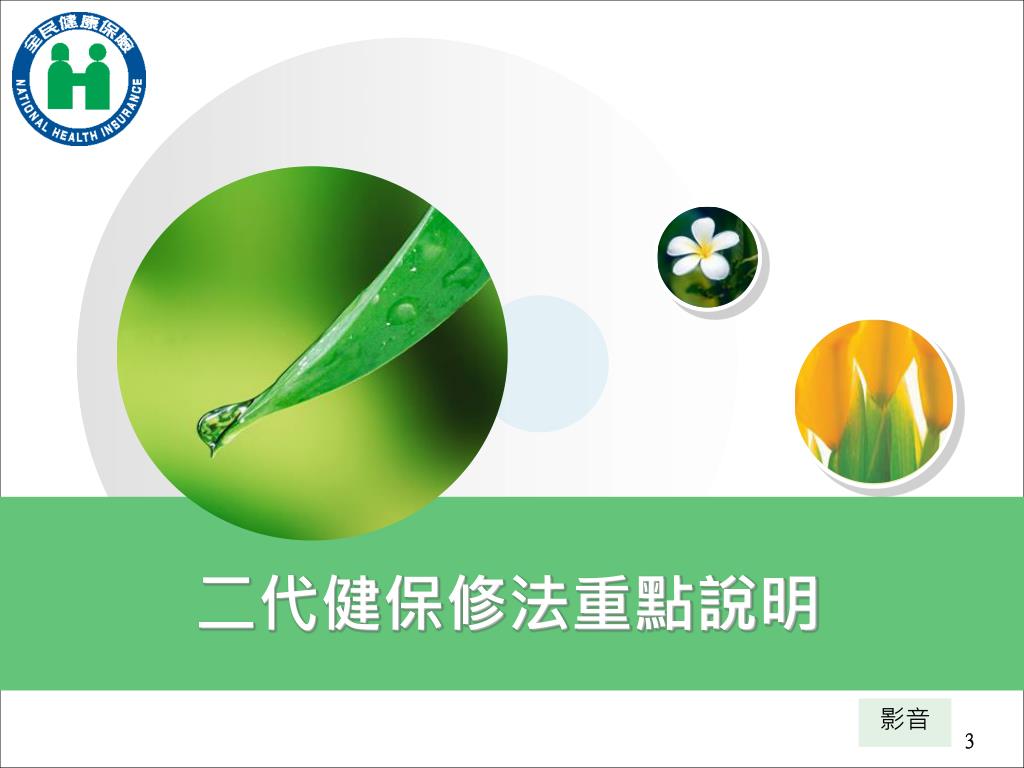 全民健康保險
NATIONAL HEALTH INSURANCE

二代健保修法重點說明

影音

3